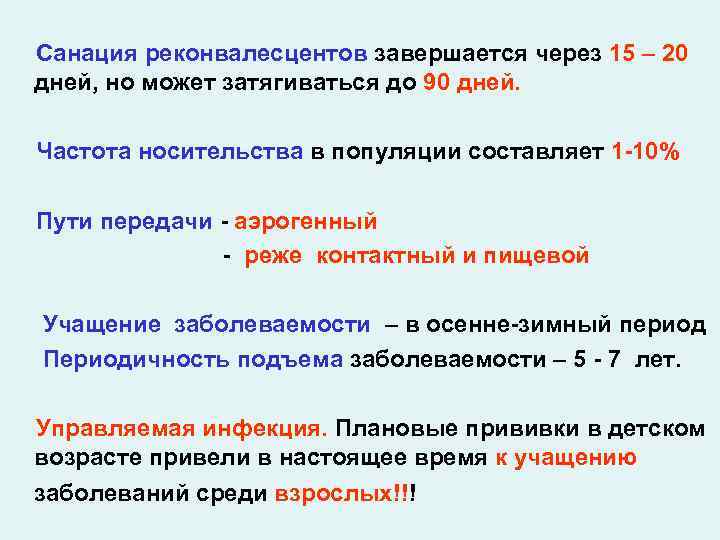 Санация реконвалесцентов завершается через 15 – 20 дней, но может затягиваться до 90 дней.

Частота носительства в популяции составляет 1-10%

Пути передачи - аэрогенный
- реже контактный и пищевой

Учащение заболеваемости – в осенне-зимный период
Периодичность подъема заболеваемости – 5 - 7 лет.

Управляемая инфекция. Плановые прививки в детском возрасте привели в настоящее время к учащению заболеваний среди взрослых!!!